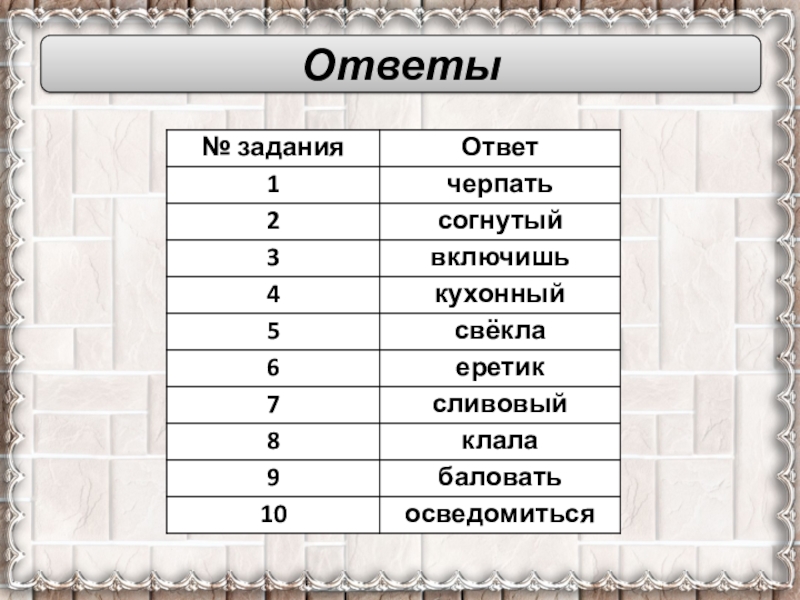 Ответы

| № задания | Ответ |
|---|---|
| 1 | черпать |
| 2 | согнутый |
| 3 | включишь |
| 4 | кухонный |
| 5 | свёкла |
| 6 | еретик |
| 7 | сливовый |
| 8 | клала |
| 9 | баловать |
| 10 | осведомиться |